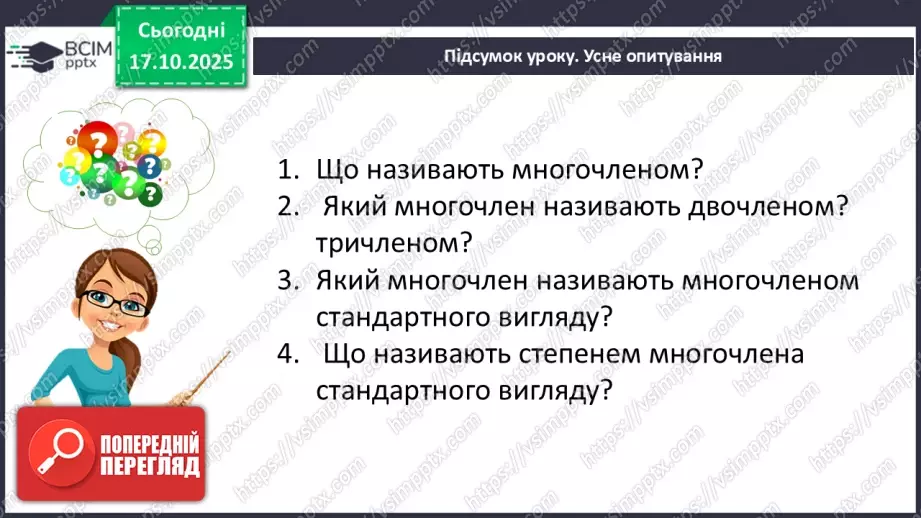 ВСІМ pptx

Сьогодні 17.10.2025

Підсумок уроку. Усне опитування

1. Що називають многочленом?
2. Який многочлен називають двочленом? тричленом?
3. Який многочлен називають многочленом стандартного вигляду?
4. Що називають степенем многочлена стандартного вигляду?

ПОПЕРЕДНІЙ ПЕРЕГЛЯД

https://vsimpptx.com